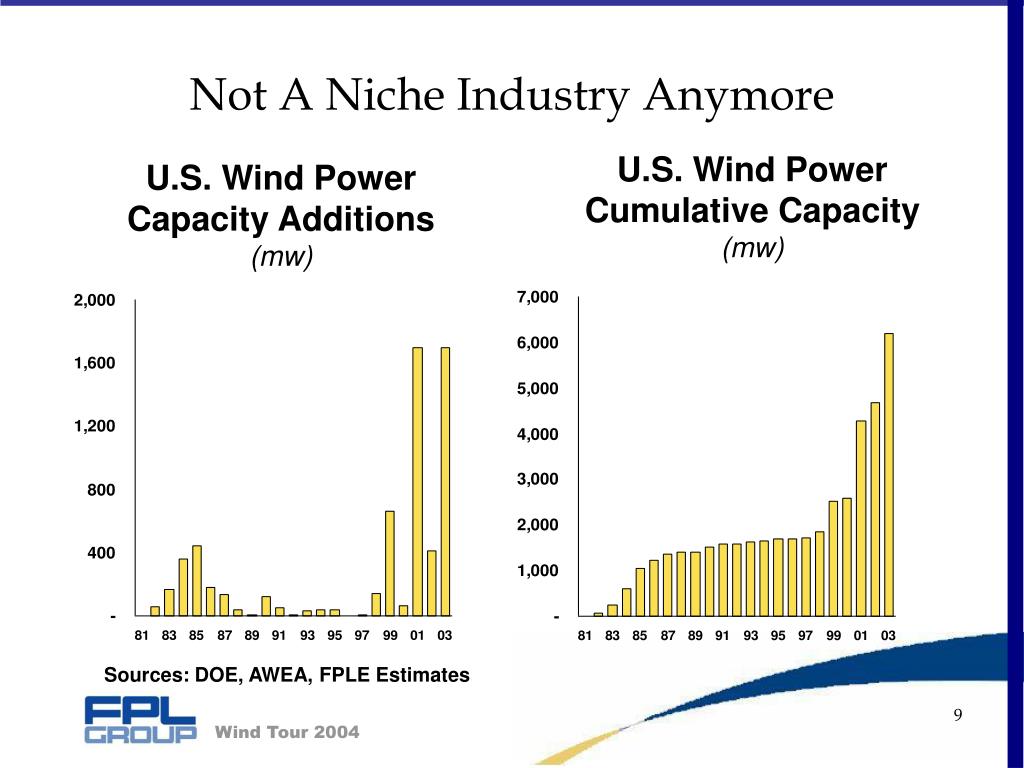 Not A Niche Industry Anymore

U.S. Wind Power Capacity Additions
(mw)

2,000
1,600
1,200
800
400
-

81 83 85 87 89 91 93 95 97 99 01 03

U.S. Wind Power Cumulative Capacity
(mw)

7,000
6,000
5,000
4,000
3,000
2,000
1,000
-

81 83 85 87 89 91 93 95 97 99 01 03

Sources: DOE, AWEA, FPLE Estimates

FPL GROUP

Wind Tour 2004

9